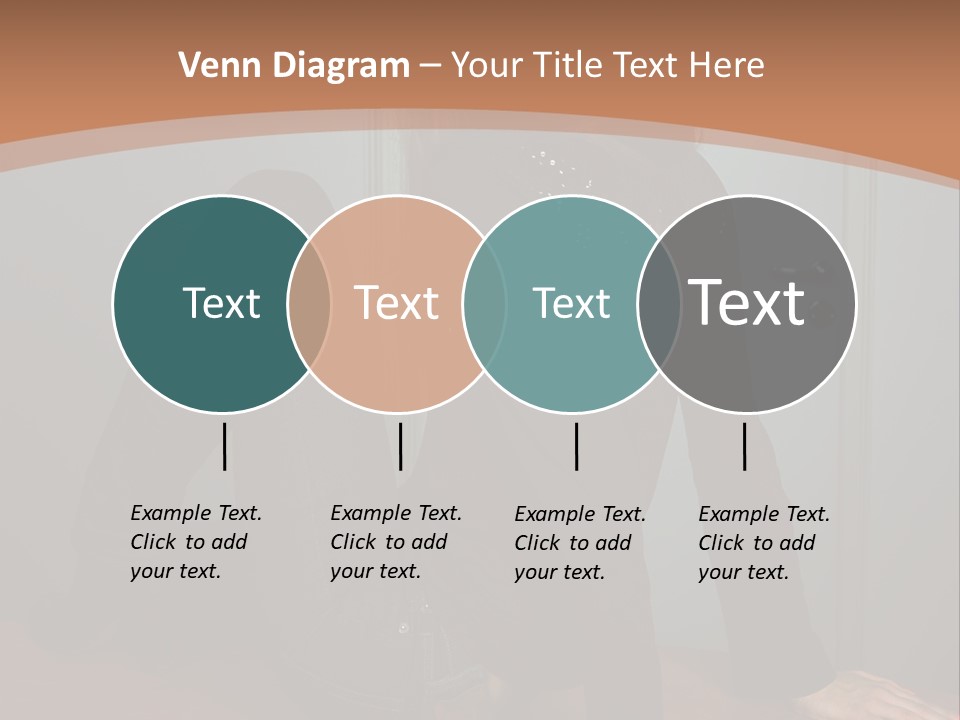 Venn Diagram – Your Title Text Here

Text

Text

Text

Text

Example Text. Click to add your text.

Example Text. Click to add your text.

Example Text. Click to add your text.

Example Text. Click to add your text.